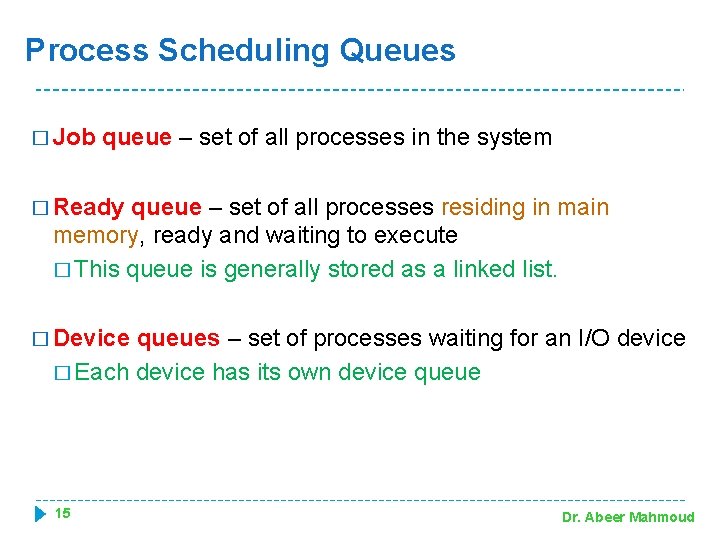 Process Scheduling Queues

□ Job queue – set of all processes in the system

□ Ready queue – set of all processes residing in main memory, ready and waiting to execute

□ This queue is generally stored as a linked list.

□ Device queues – set of processes waiting for an I/O device

□ Each device has its own device queue

15

Dr. Abeer Mahmoud